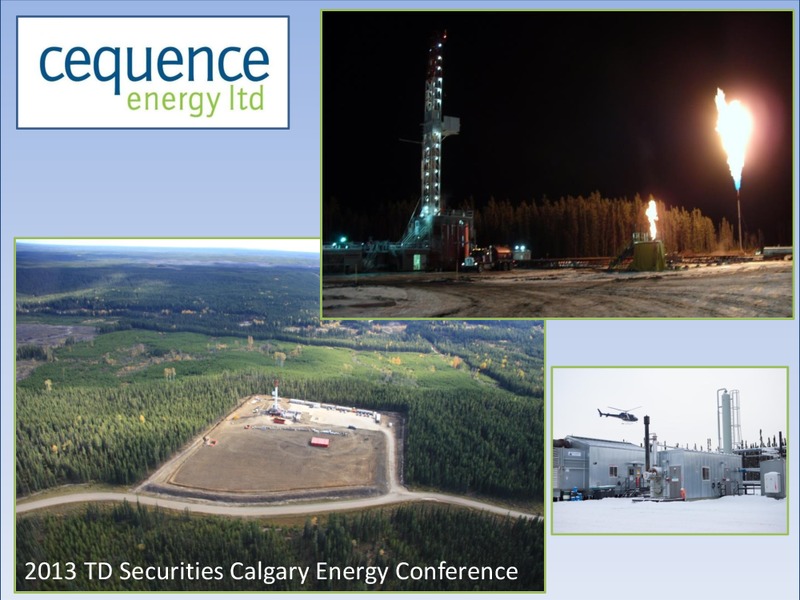 cequence
energy ltd

2013 TD Securities Calgary Energy Conference